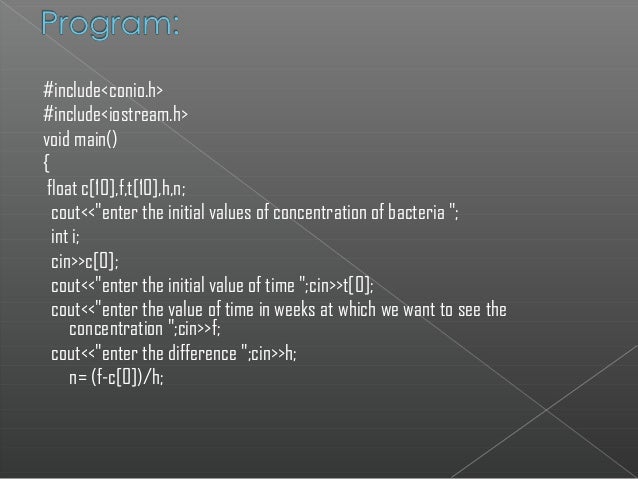 Program:

#include<conio.h>
#include<iostream.h>
void main()
{
float c[10],f,t[10],h,n;
cout<<"enter the initial values of concentration of bacteria ";
int i;
cin>>c[0];
cout<<"enter the initial value of time ";cin>>t[0];
cout<<"enter the value of time in weeks at which we want to see the concentration ";cin>>f;
cout<<"enter the difference ";cin>>h;
n= (f-c[0])/h;